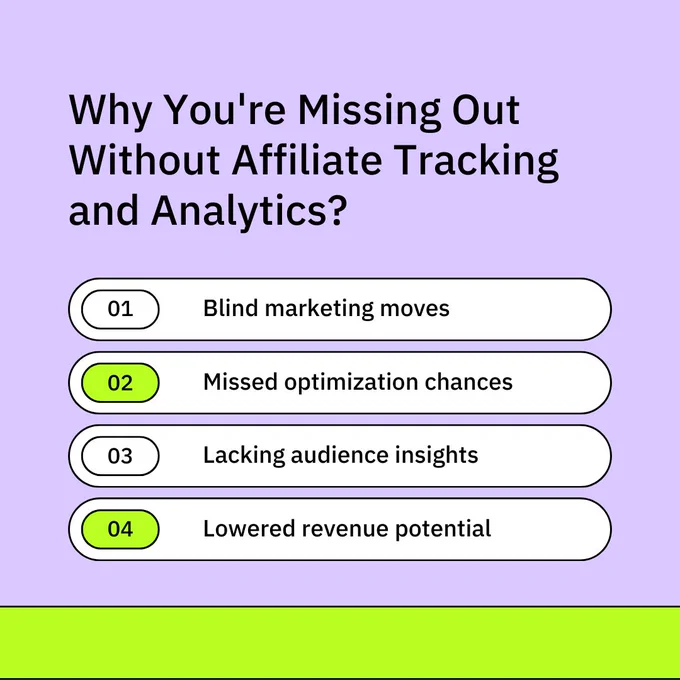 Why You're Missing Out Without Affiliate Tracking and Analytics?

01 Blind marketing moves

02 Missed optimization chances

03 Lacking audience insights

04 Lowered revenue potential